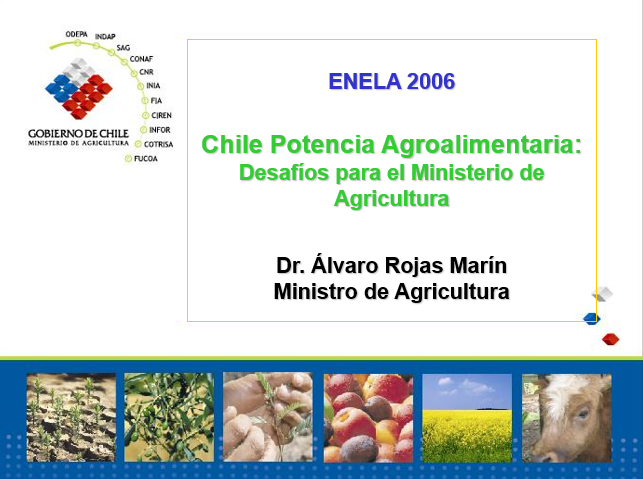 ODEPA
INDAP
SAG
CONAF
CNR
INIA
FIA
CIREN
INFOR
COTRISA
FUCOA

GOBIERNO DE CHILE
MINISTERIO DE AGRICULTURA

ENELA 2006

Chile Potencia Agroalimentaria:
Desafíos para el Ministerio de Agricultura

Dr. Álvaro Rojas Marín
Ministro de Agricultura